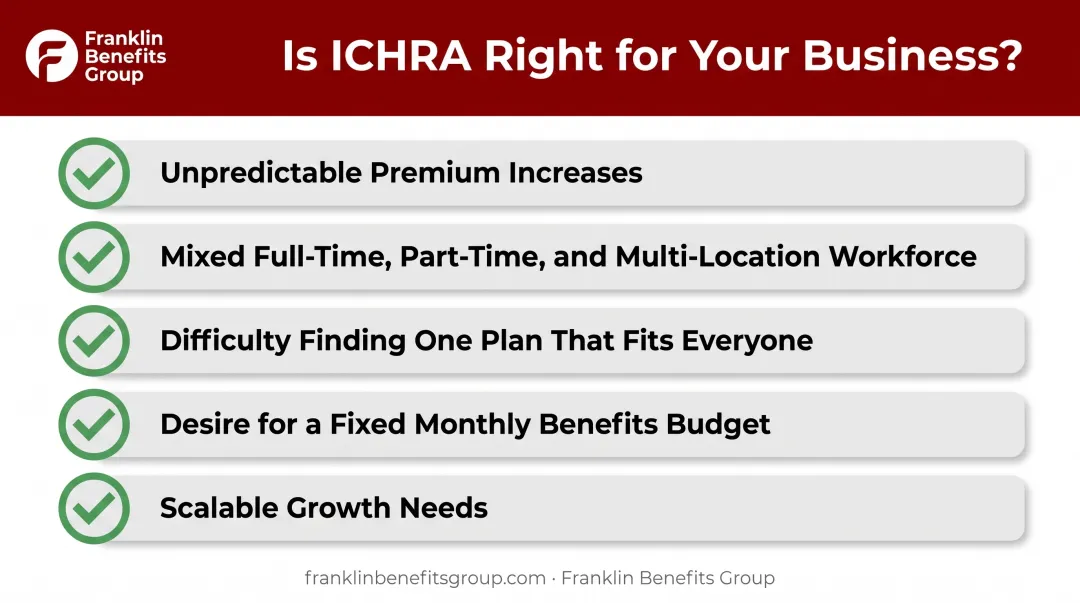 Franklin Benefits Group

Is ICHRA Right for Your Business?

Unpredictable Premium Increases

Mixed Full-Time, Part-Time, and Multi-Location Workforce

Difficulty Finding One Plan That Fits Everyone

Desire for a Fixed Monthly Benefits Budget

Scalable Growth Needs

franklinbenefitsgroup.com · Franklin Benefits Group